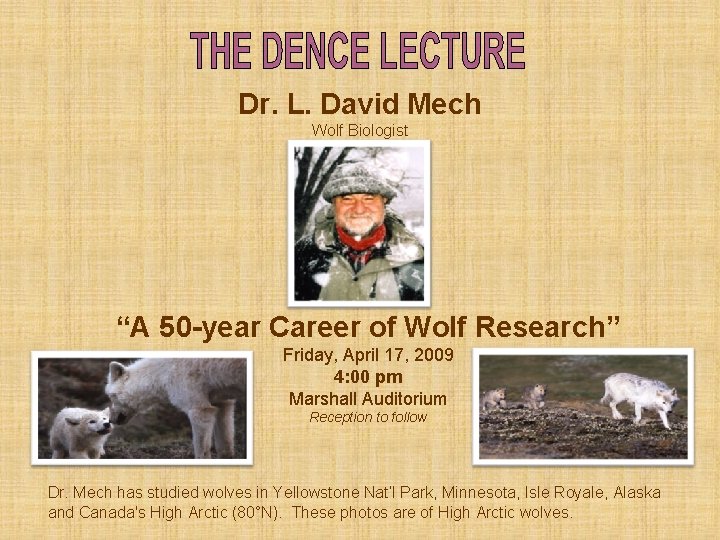 THE DENCE LECTURE

Dr. L. David Mech

Wolf Biologist

"A 50-year Career of Wolf Research"

Friday, April 17, 2009
4:00 pm
Marshall Auditorium
Reception to follow

Dr. Mech has studied wolves in Yellowstone Nat'l Park, Minnesota, Isle Royale, Alaska and Canada's High Arctic (80°N). These photos are of High Arctic wolves.